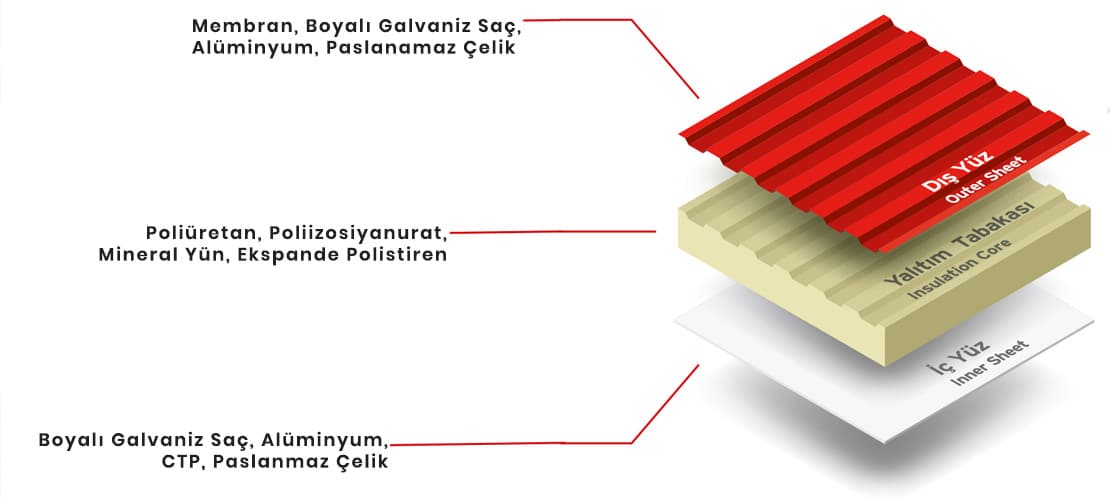 Membran, Boyalı Galvaniz Saç, Alüminyum, Paslanamaz Çelik

Dış Yüz
Outer Sheet

Poliüretan, Poliizosiyanurat, Mineral Yün, Ekspande Polistiren

Yalıtım Tabakası
Insulation Core

İç Yüz
Inner Sheet

Boyalı Galvaniz Saç, Alüminyum, CTP, Paslanmaz Çelik